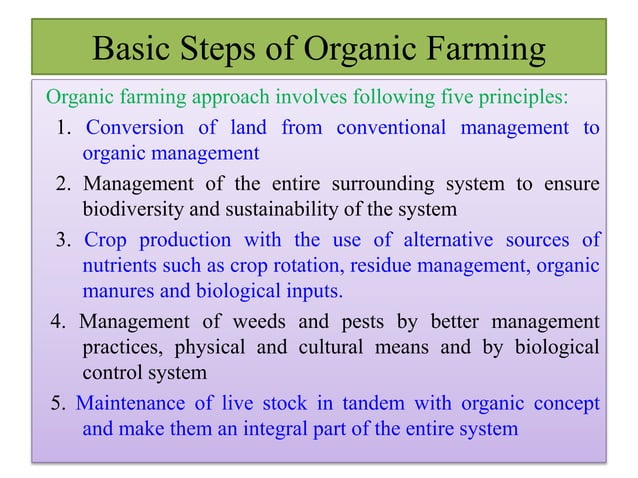 Basic Steps of Organic Farming

Organic farming approach involves following five principles:

1. Conversion of land from conventional management to organic management
2. Management of the entire surrounding system to ensure biodiversity and sustainability of the system
3. Crop production with the use of alternative sources of nutrients such as crop rotation, residue management, organic manures and biological inputs.
4. Management of weeds and pests by better management practices, physical and cultural means and by biological control system
5. Maintenance of live stock in tandem with organic concept and make them an integral part of the entire system